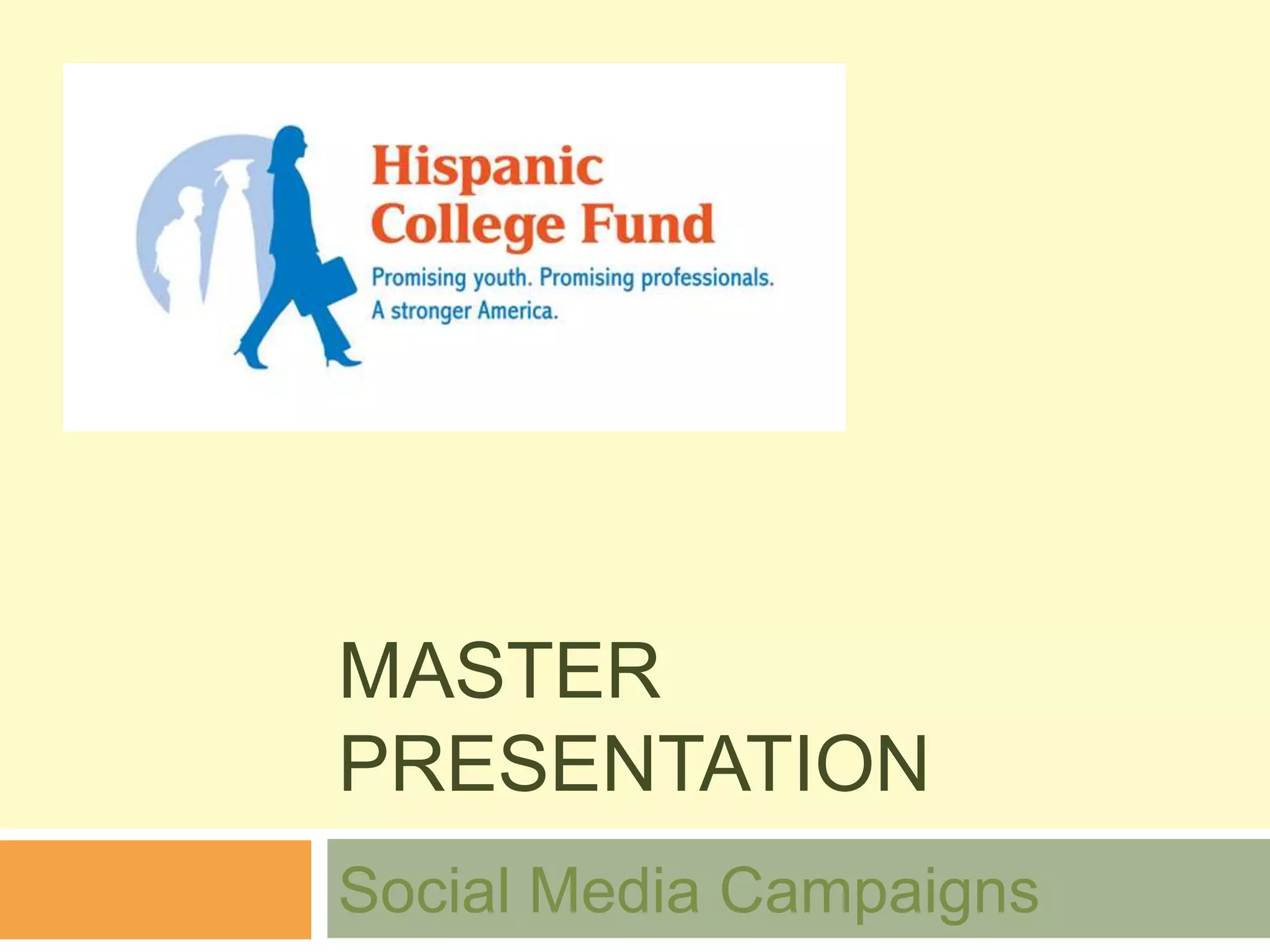 Hispanic College Fund

Promising youth. Promising professionals. A stronger America.

MASTER PRESENTATION

Social Media Campaigns